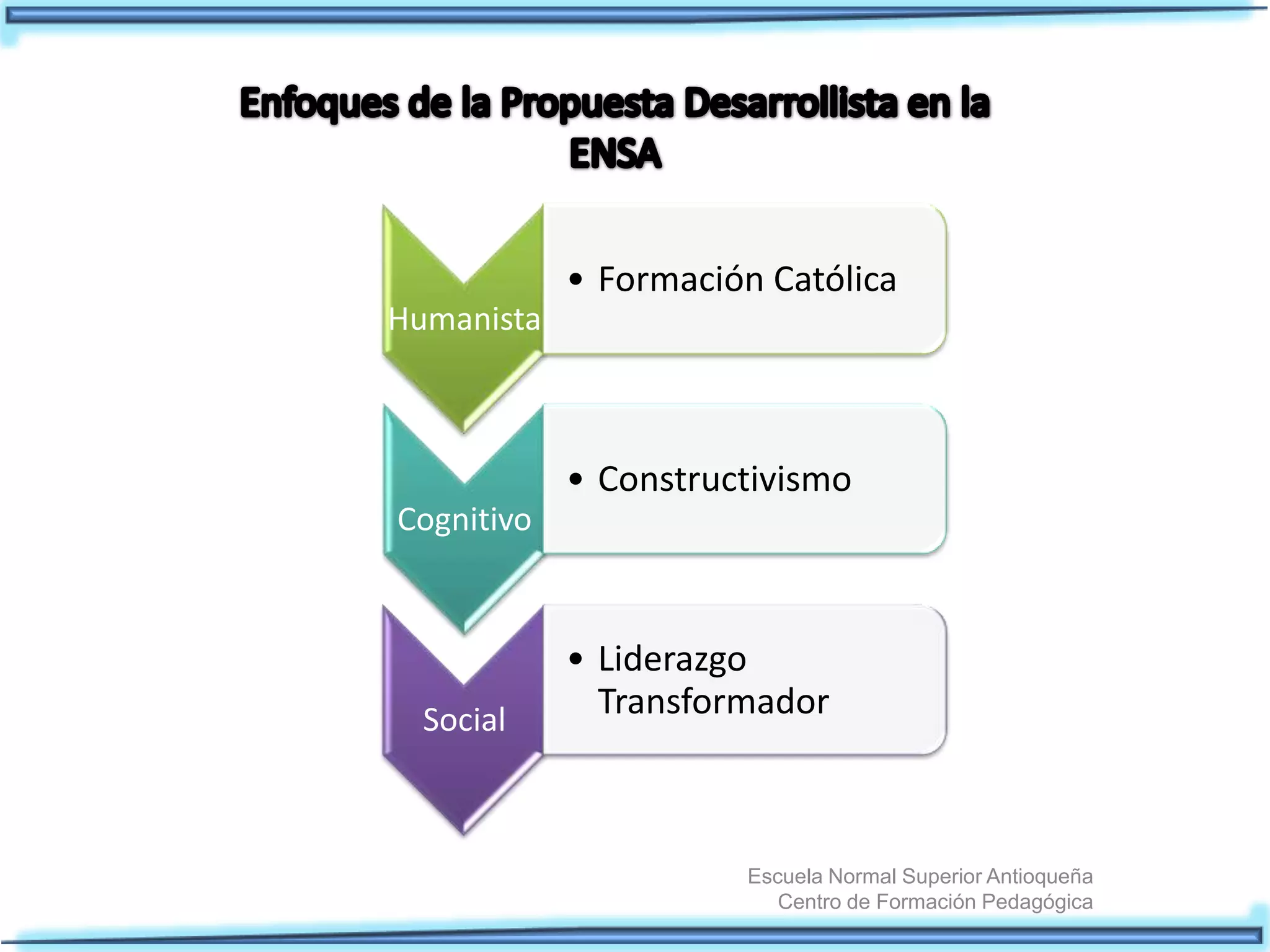 Enfoques de la Propuesta Desarrollista en la ENSA

Humanista

• Formación Católica

Cognitivo

• Constructivismo

Social

• Liderazgo Transformador

Escuela Normal Superior Antioqueña
Centro de Formación Pedagógica